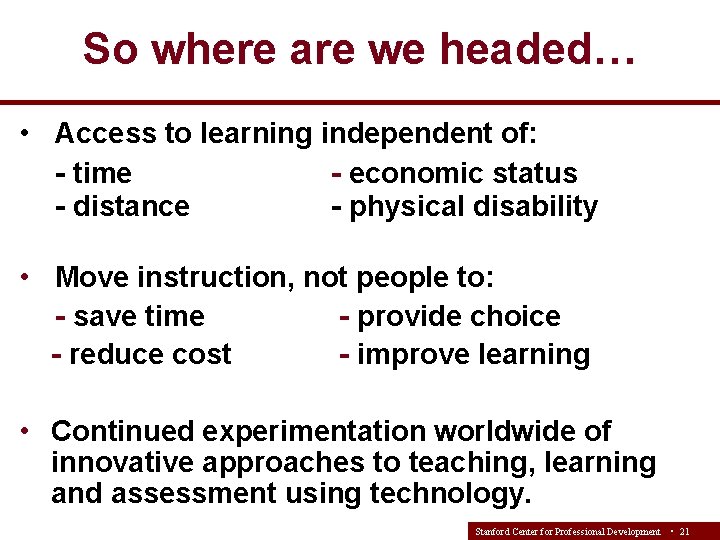 So where are we headed…

• Access to learning independent of:

- time
- distance

- economic status
- physical disability

• Move instruction, not people to:

- save time
- reduce cost

- provide choice
- improve learning

• Continued experimentation worldwide of innovative approaches to teaching, learning and assessment using technology.

Stanford Center for Professional Development • 21